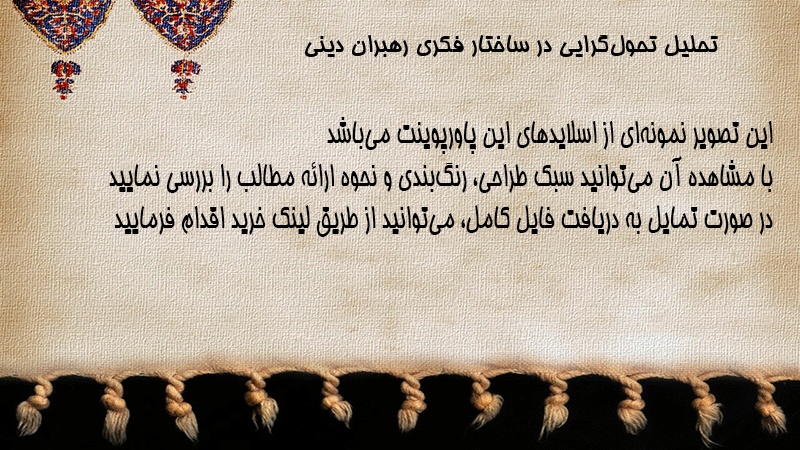 تحلیل تحول‌گرایی در ساختار فکری رهبران دینی

این تصویر نمونه‌ای از اسلایدهای این پاورپوینت می‌باشد
با مشاهده آن می‌توانید سبک طراحی، رنگ‌بندی و نحوه ارائه مطالب را بررسی نمایید
در صورت تمایل به دریافت فایل کامل، می‌توانید از طریق لینک خرید اقدام فرمایید